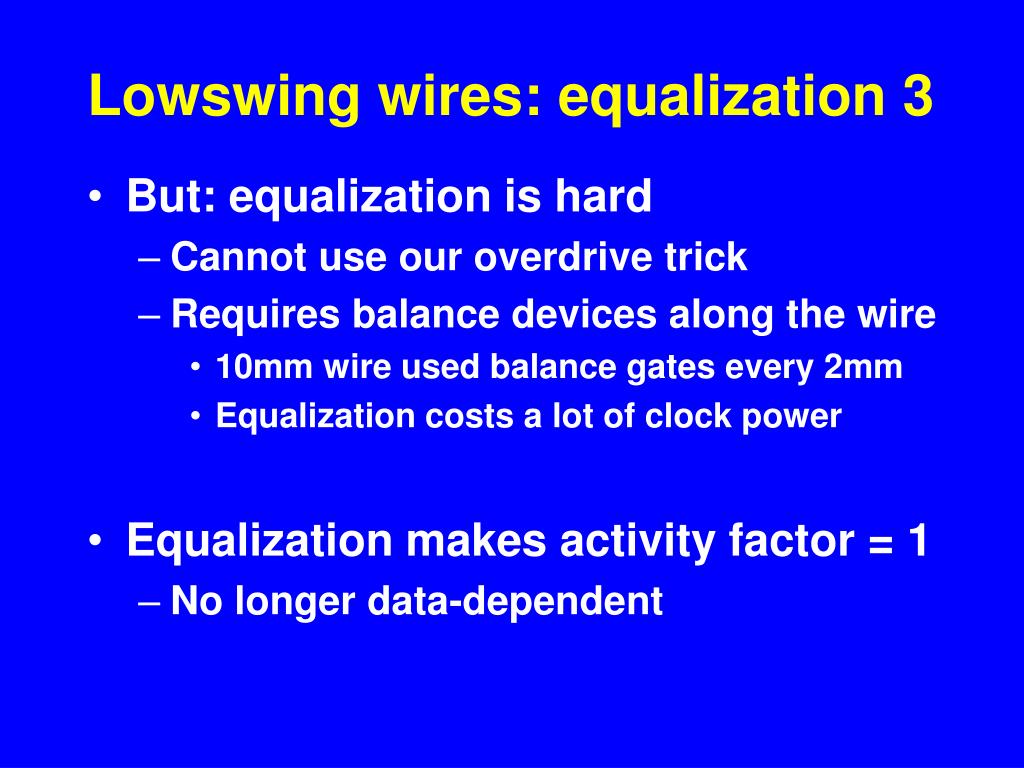 Lowswing wires: equalization 3

• But: equalization is hard
– Cannot use our overdrive trick
– Requires balance devices along the wire
• 10mm wire used balance gates every 2mm
• Equalization costs a lot of clock power

• Equalization makes activity factor = 1
– No longer data-dependent